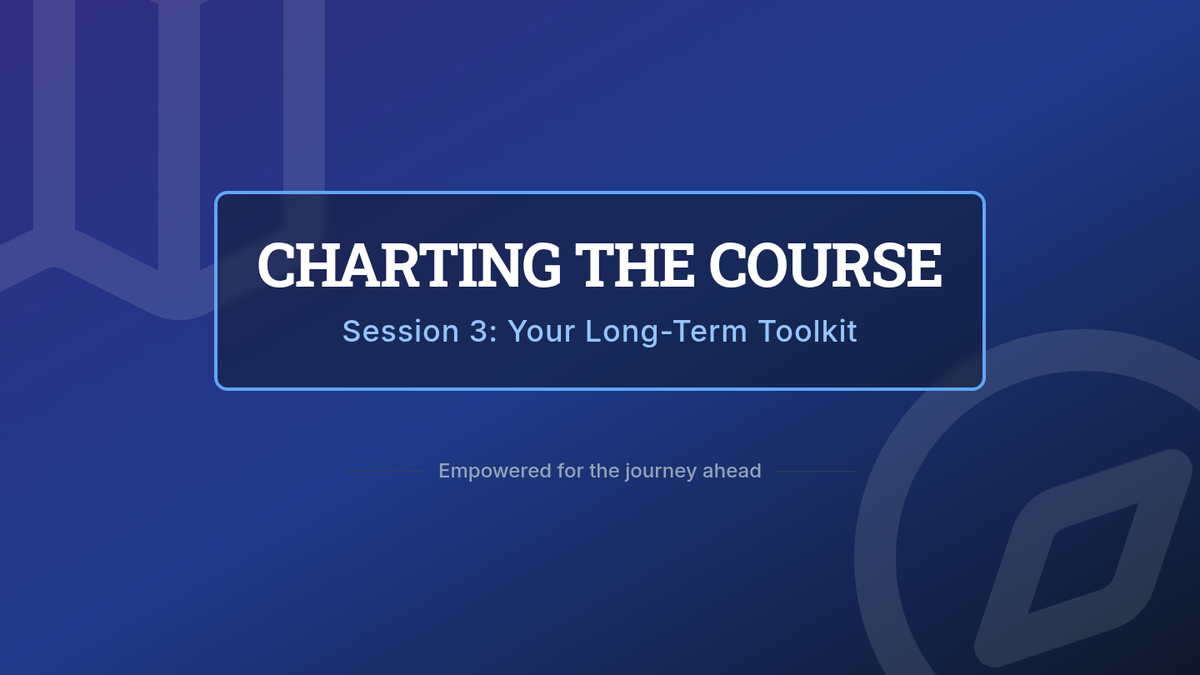 CHARTING THE COURSE

Session 3: Your Long-Term Toolkit

Empowered for the journey ahead